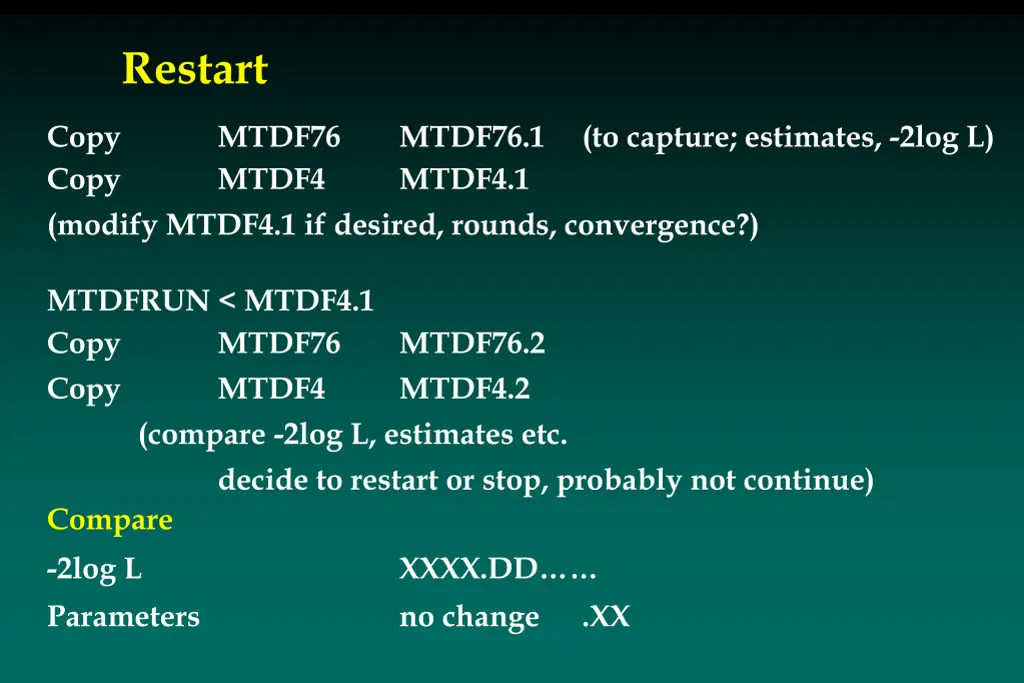 Restart

Copy MTDF76 MTDF76.1 (to capture; estimates, -2log L)
Copy MTDF4 MTDF4.1
(modify MTDF4.1 if desired, rounds, convergence?)

MTDFRUN < MTDF4.1
Copy MTDF76 MTDF76.2
Copy MTDF4 MTDF4.2
(compare -2log L, estimates etc.
decide to restart or stop, probably not continue)
Compare
-2log L XXXX.DD……
Parameters no change .XX